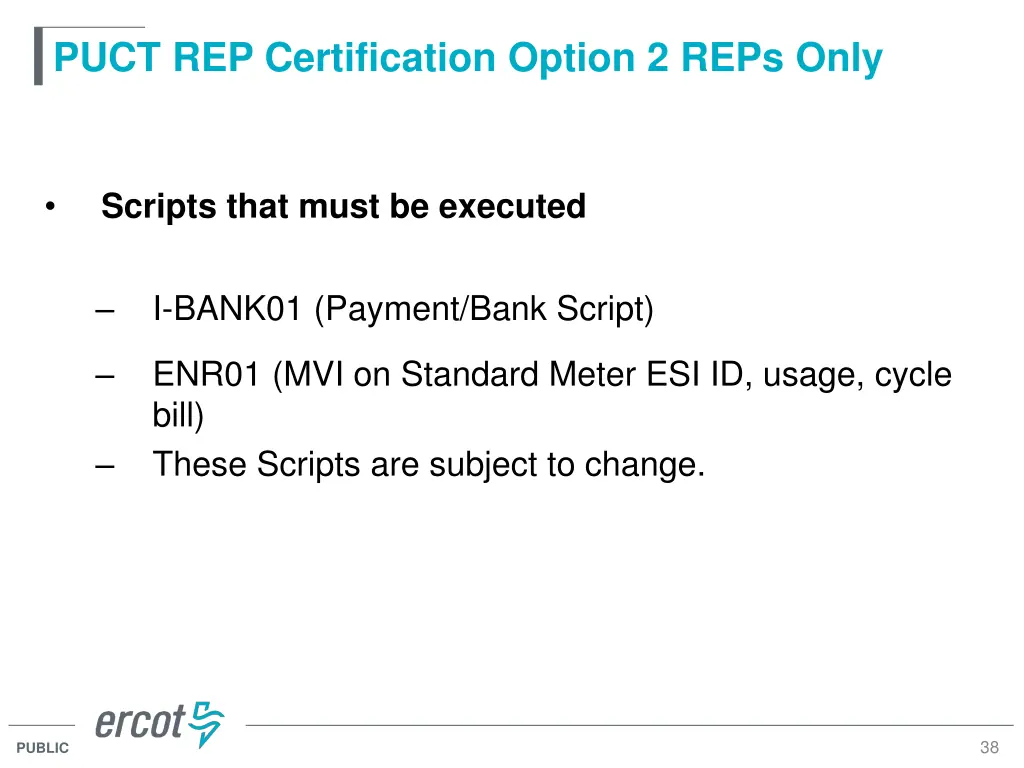 PUCT REP Certification Option 2 REPs Only

• Scripts that must be executed

– I-BANK01 (Payment/Bank Script)

– ENR01 (MVI on Standard Meter ESI ID, usage, cycle bill)

– These Scripts are subject to change.

ercot

PUBLIC

38